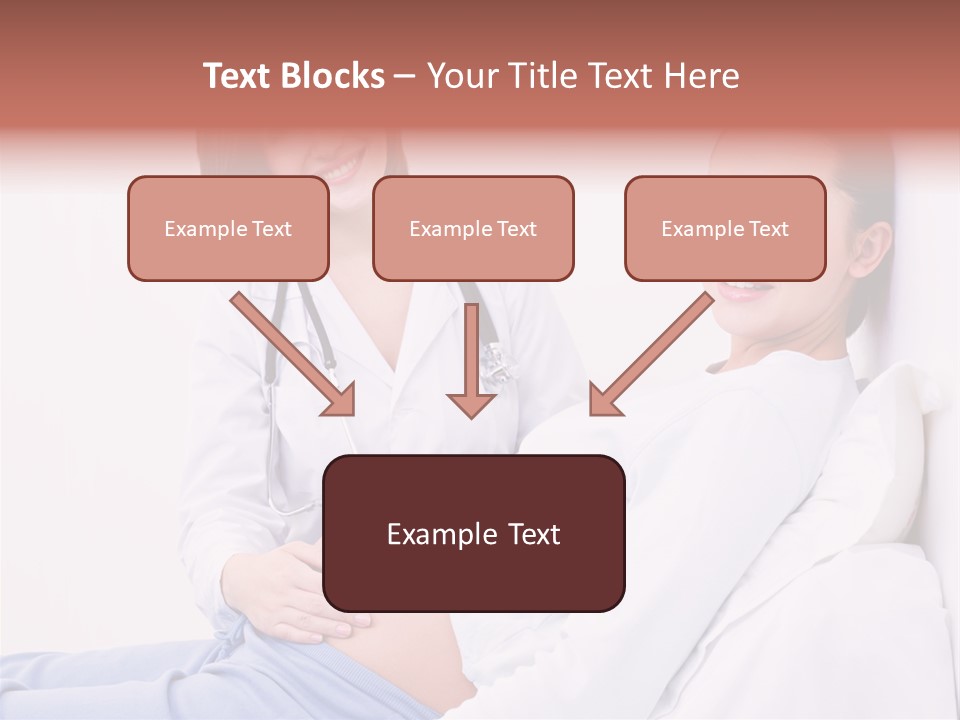 Text Blocks – Your Title Text Here

Example Text

Example Text

Example Text

Example Text